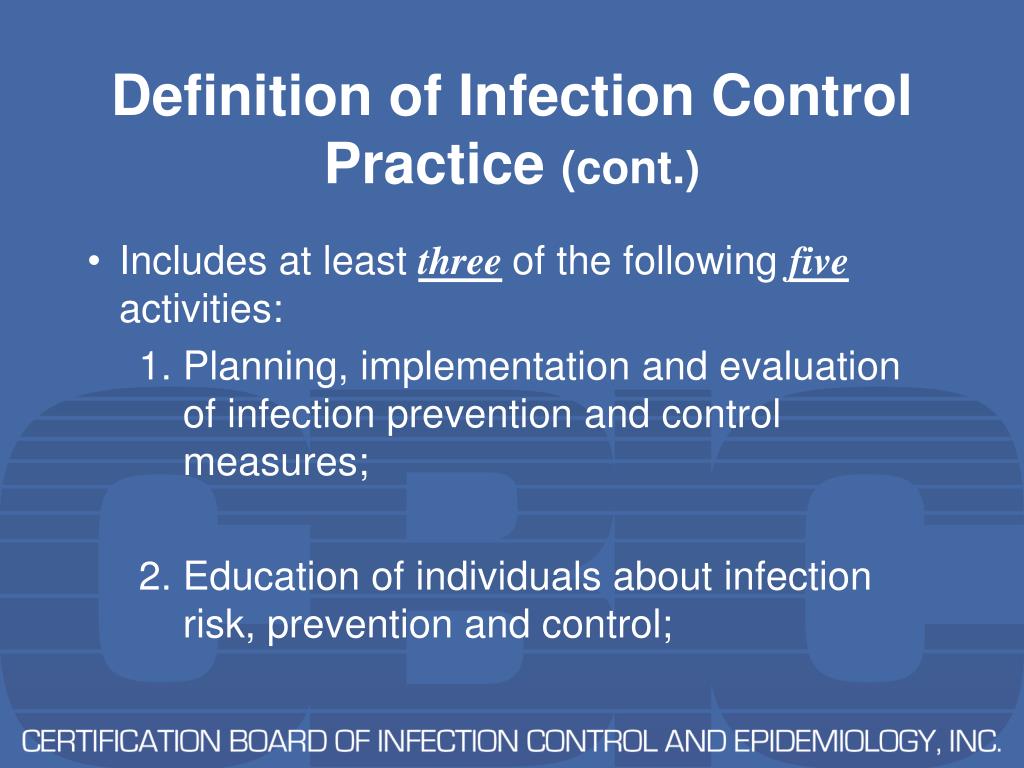 Definition of Infection Control Practice (cont.)

• Includes at least three of the following five activities:

1. Planning, implementation and evaluation of infection prevention and control measures;

2. Education of individuals about infection risk, prevention and control;

CBIC

CERTIFICATION BOARD OF INFECTION CONTROL AND EPIDEMIOLOGY, INC.